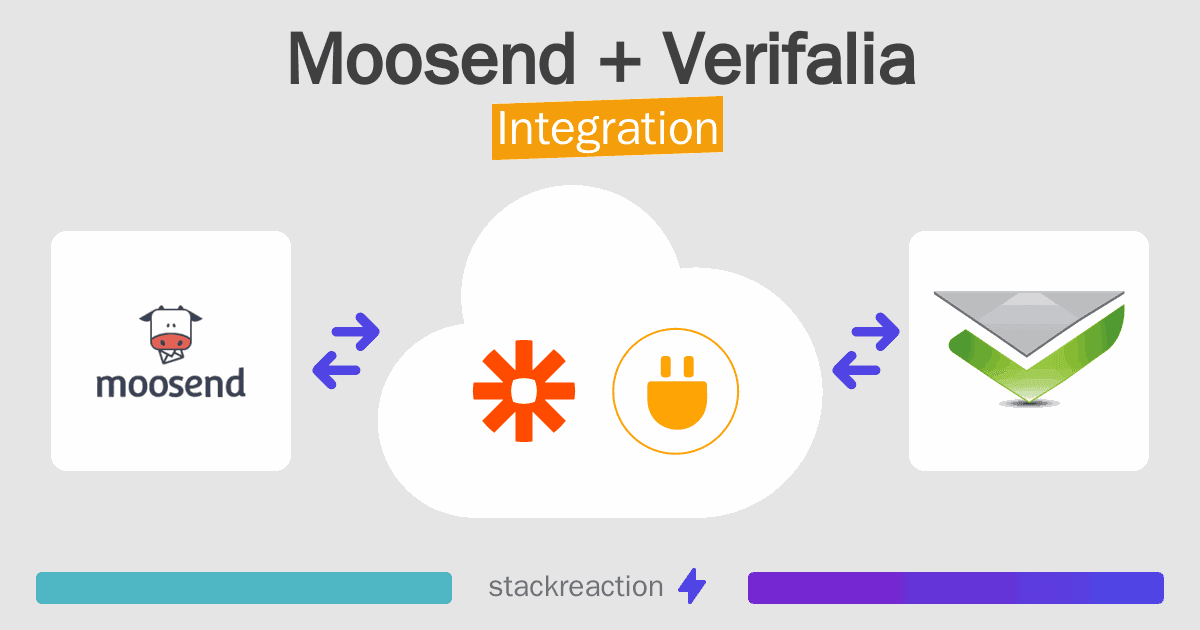 Moosend + Verifalia
Integration

moosend

stackreaction